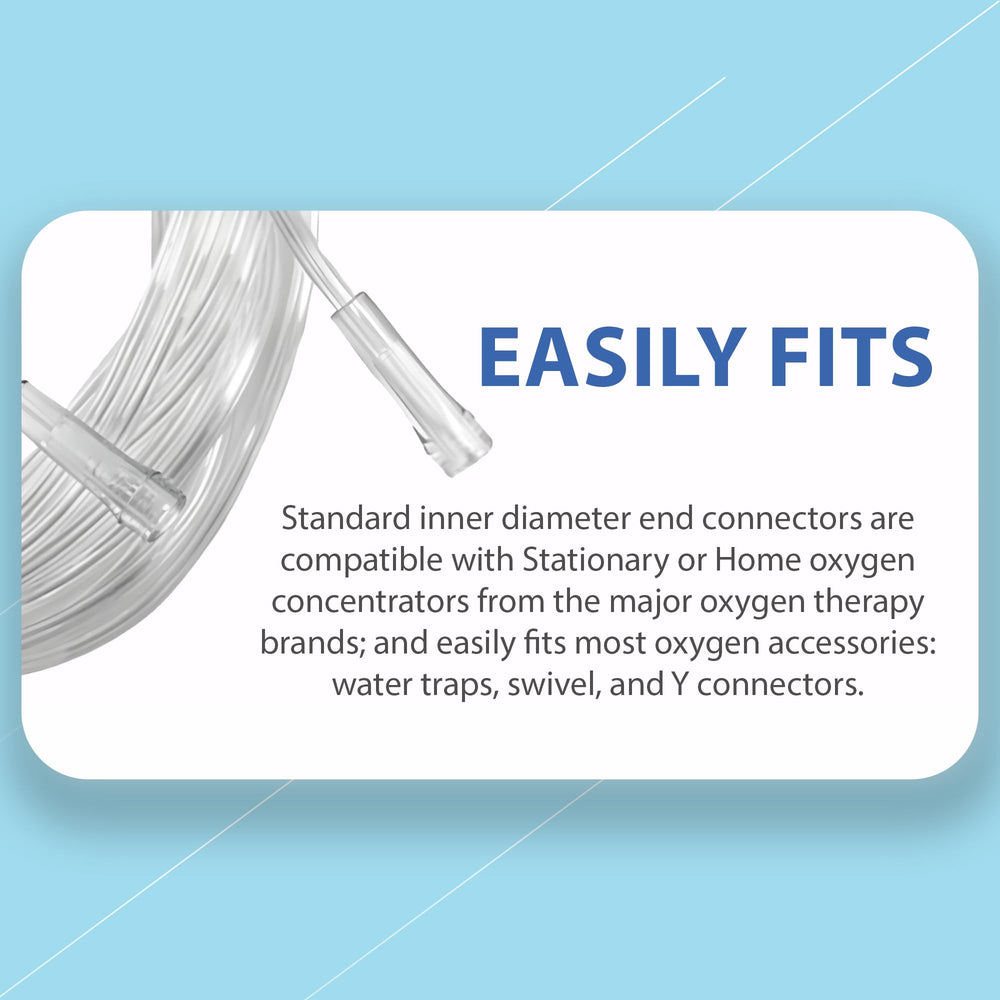 EASILY FITS

Standard inner diameter end connectors are compatible with Stationary or Home oxygen concentrators from the major oxygen therapy brands; and easily fits most oxygen accessories: water traps, swivel, and Y connectors.